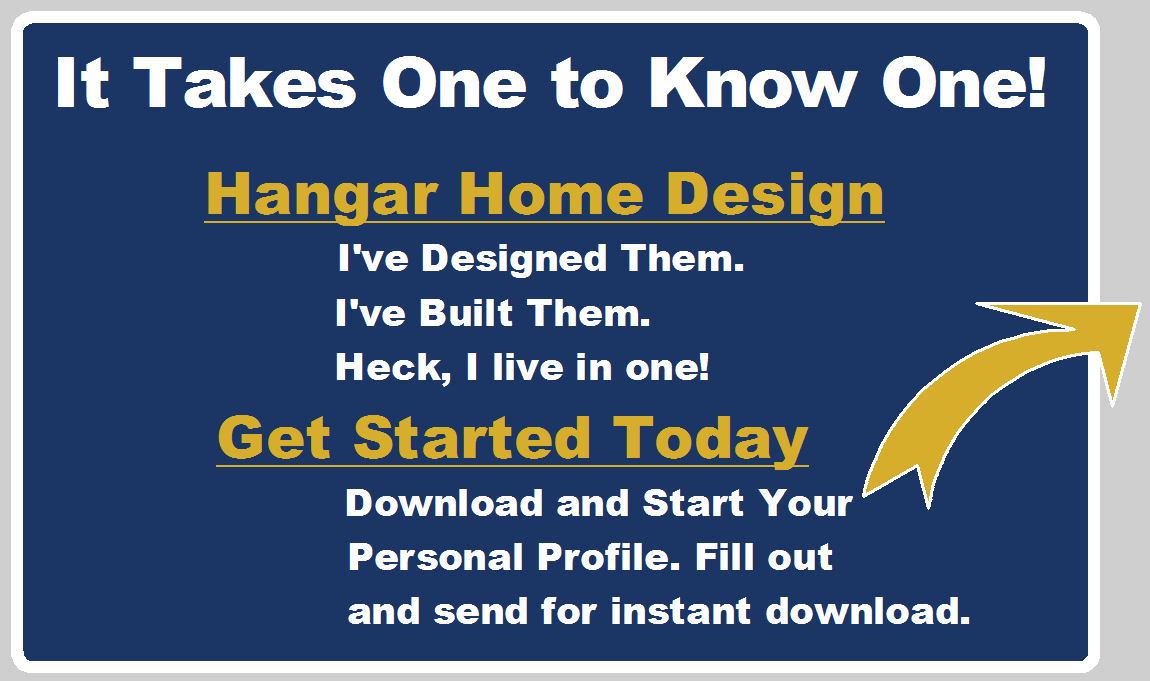 It Takes One to Know One!

Hangar Home Design

I've Designed Them.
I've Built Them.
Heck, I live in one!

Get Started Today

Download and Start Your Personal Profile. Fill out and send for instant download.